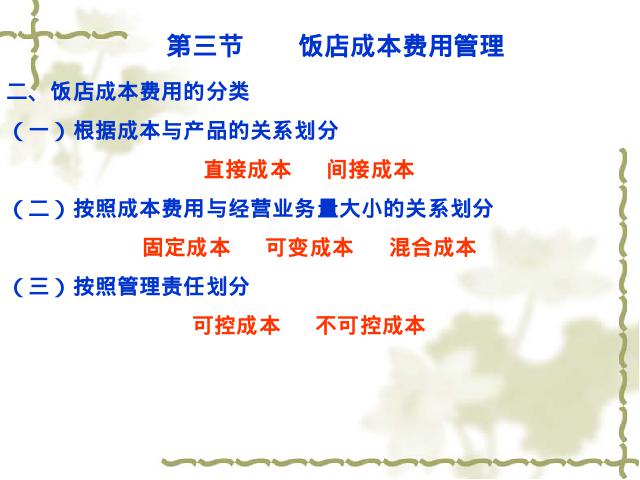 第三节　　饭店成本费用管理

二、饭店成本费用的分类

（一）根据成本与产品的关系划分

直接成本　　间接成本

（二）按照成本费用与经营业务量大小的关系划分

固定成本　　可变成本　　混合成本

（三）按照管理责任划分

可控成本　　不可控成本